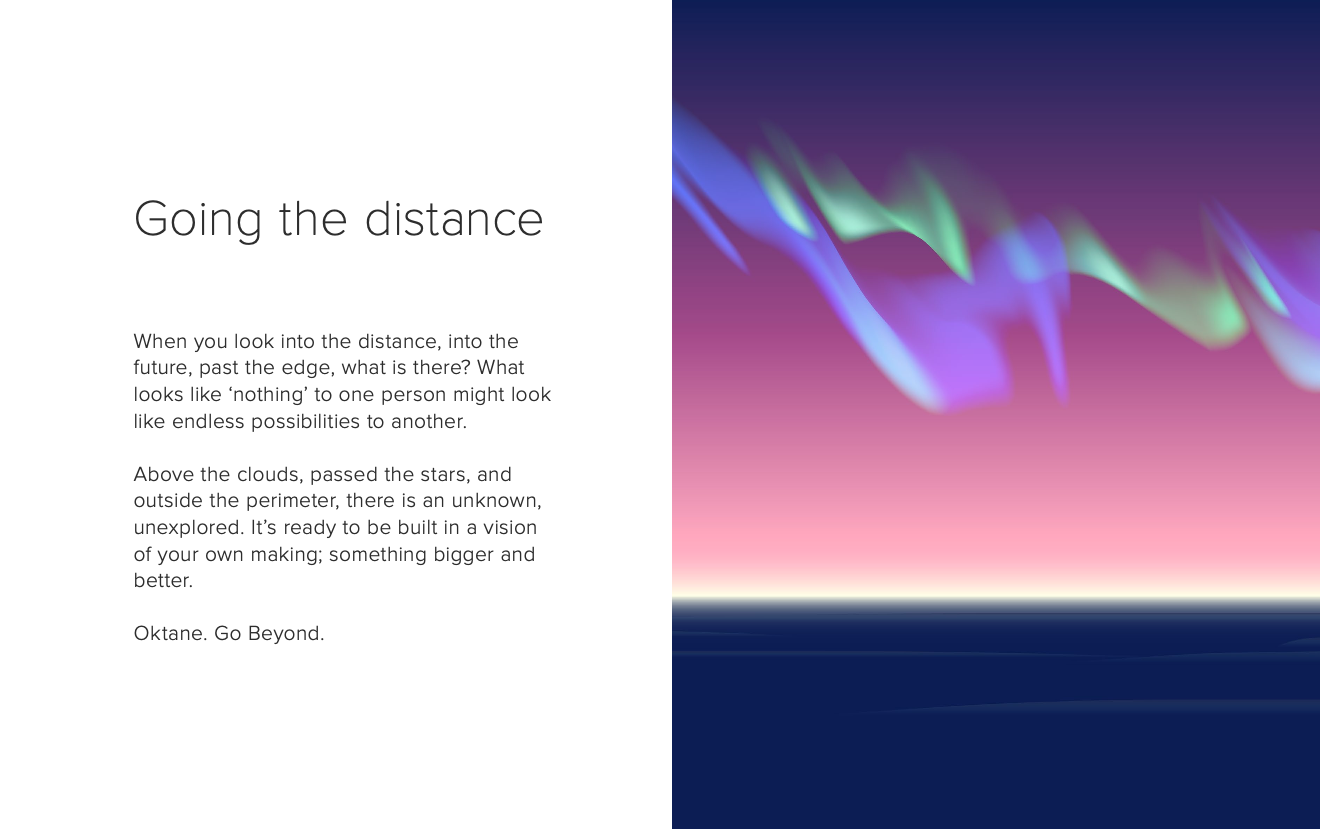 Going the distance

When you look into the distance, into the future, past the edge, what is there? What looks like ‘nothing’ to one person might look like endless possibilities to another.

Above the clouds, passed the stars, and outside the perimeter, there is an unknown, unexplored. It’s ready to be built in a vision of your own making; something bigger and better.

Oktane. Go Beyond.